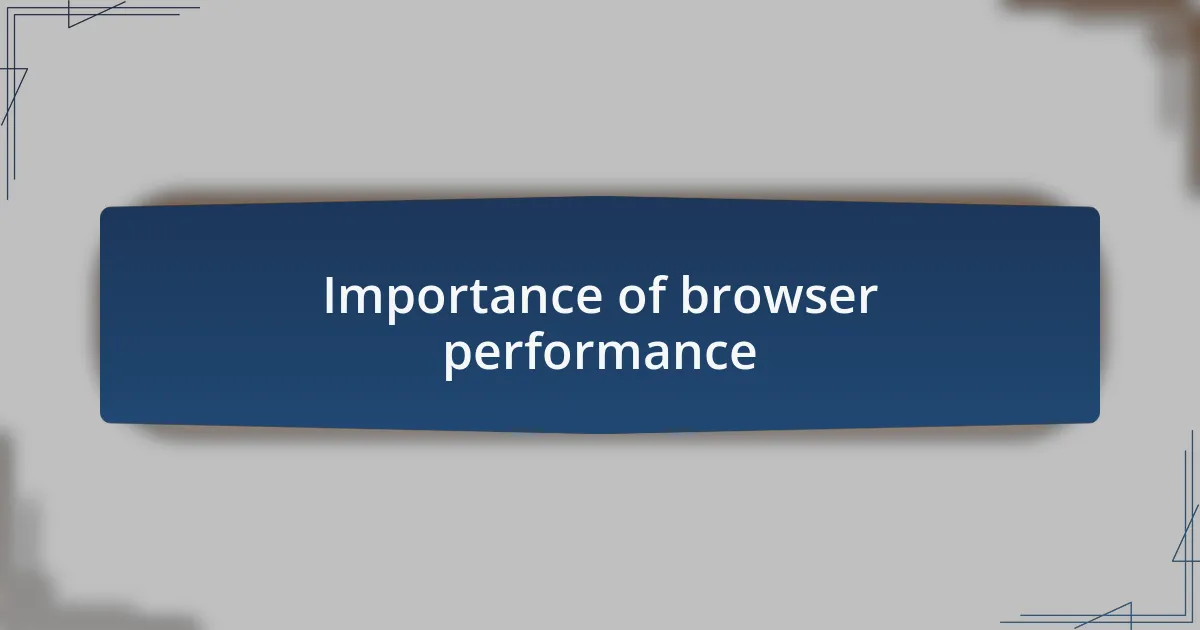 Importance of browser performance